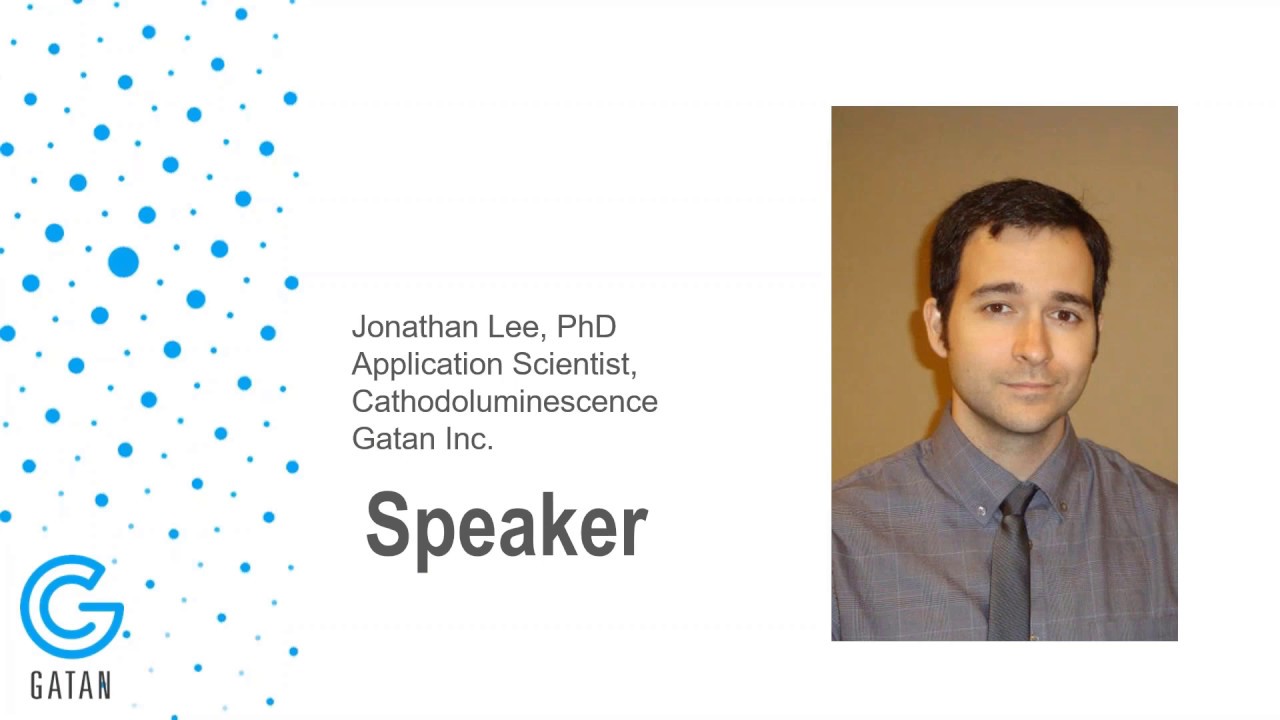 Jonathan Lee, PhD
Application Scientist,
Cathodoluminescence
Gatan Inc.

Speaker

GATAN